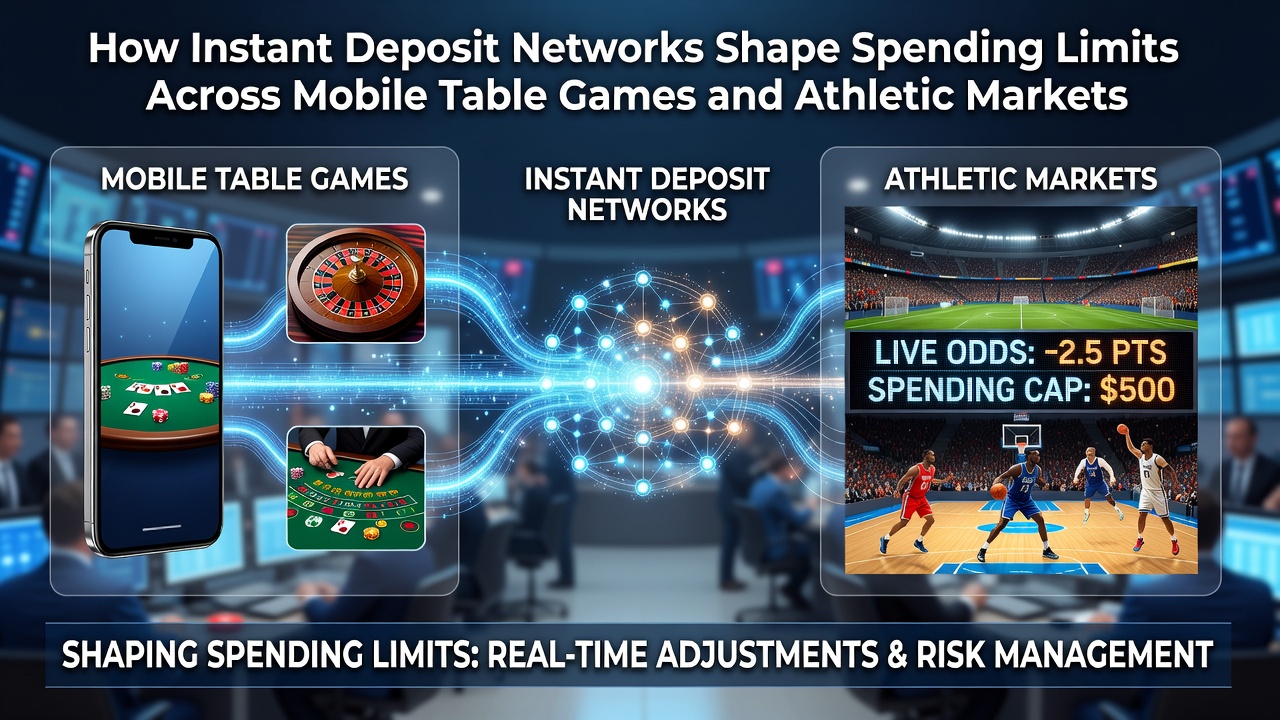 How Instant Deposit Networks Shape Spending Limits Across Mobile Table Games and Athletic Markets

MOBILE TABLE GAMES

INSTANT DEPOSIT NETWORKS

ATHLETIC MARKETS

LIVE ODDS: -2.5 PTS
SPENDING CAP: $500

SHAPING SPENDING LIMITS: REAL-TIME ADJUSTMENTS & RISK MANAGEMENT